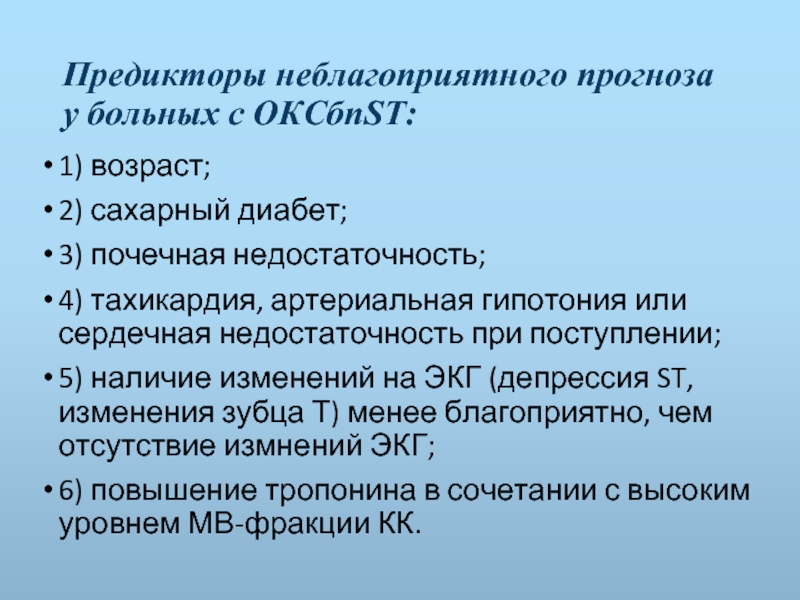 Предикторы неблагоприятного прогноза у больных с ОКСбпST:

• 1) возраст;

• 2) сахарный диабет;

• 3) почечная недостаточность;

• 4) тахикардия, артериальная гипотония или сердечная недостаточность при поступлении;

• 5) наличие изменений на ЭКГ (депрессия ST, изменения зубца Т) менее благоприятно, чем отсутствие измнений ЭКГ;

• 6) повышение тропонина в сочетании с высоким уровнем МВ-фракции КК.